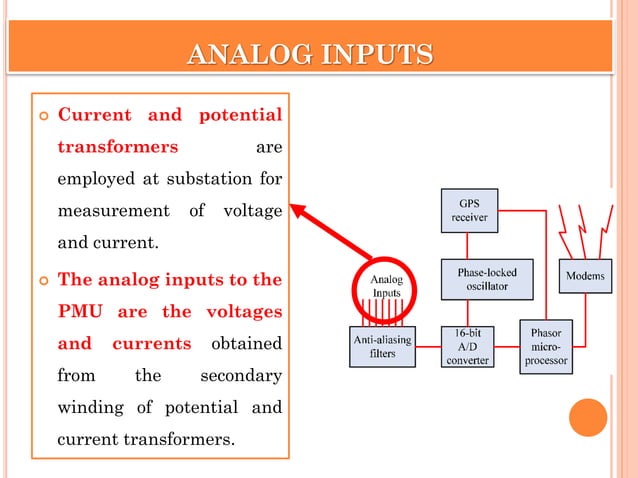 ANALOG INPUTS

Current and potential transformers are employed at substation for measurement of voltage and current.

The analog inputs to the PMU are the voltages and currents obtained from the secondary winding of potential and current transformers.

GPS receiver

Phase-locked oscillator

Modems

Analog Inputs

Anti-aliasing filters

16-bit A/D converter

Phasor micro-processor